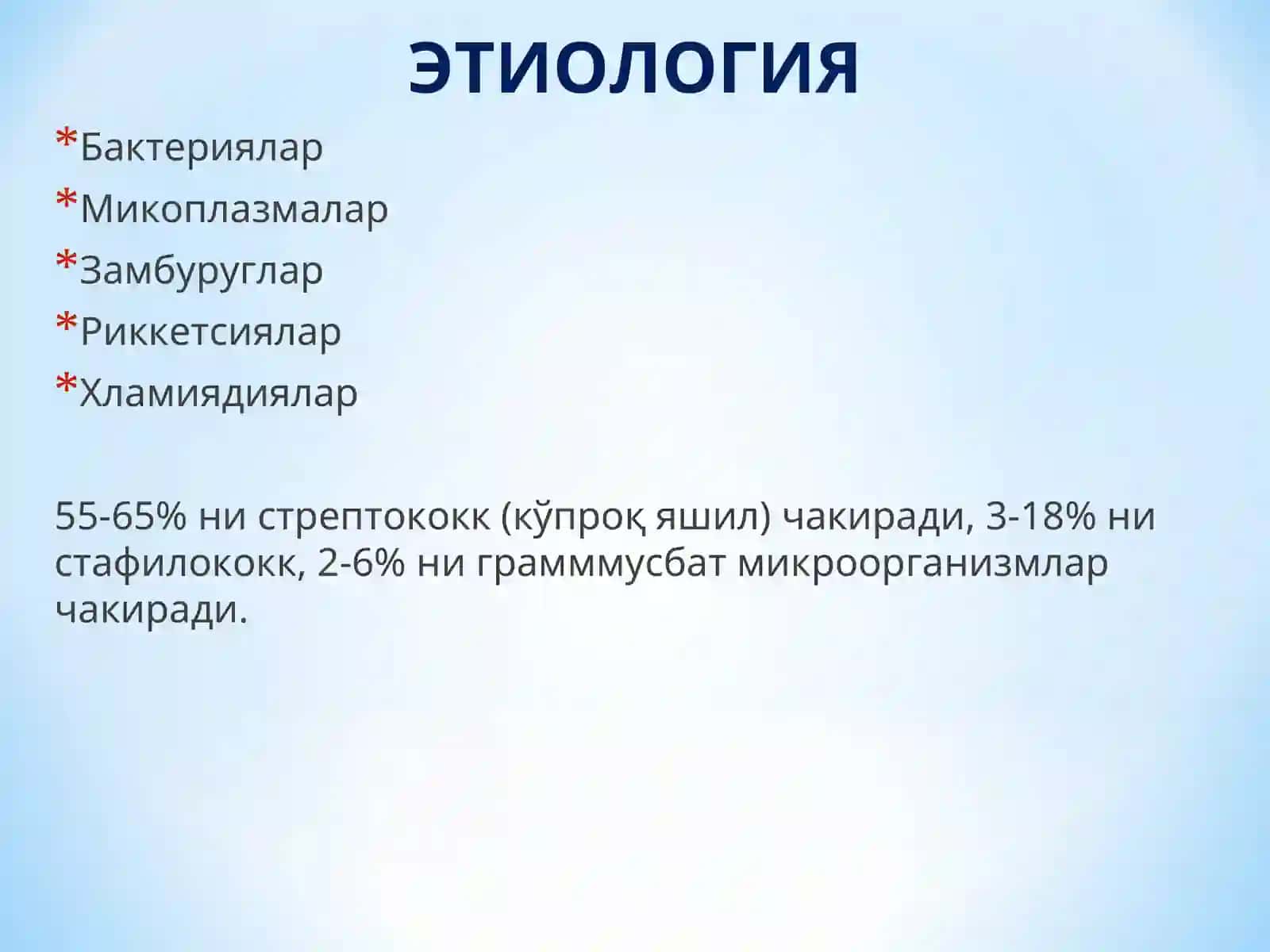 ЭТИОЛОГИЯ

*Бактериялар
*Микоплазмалар
*Замбуруглар
*Риккетсиялар
*Хламиядиялар

55-65% ни стрептококк (кўпроқ яшил) чакиради, 3-18% ни стафилококк, 2-6% ни грамммусбат микроорганизмлар чакиради.